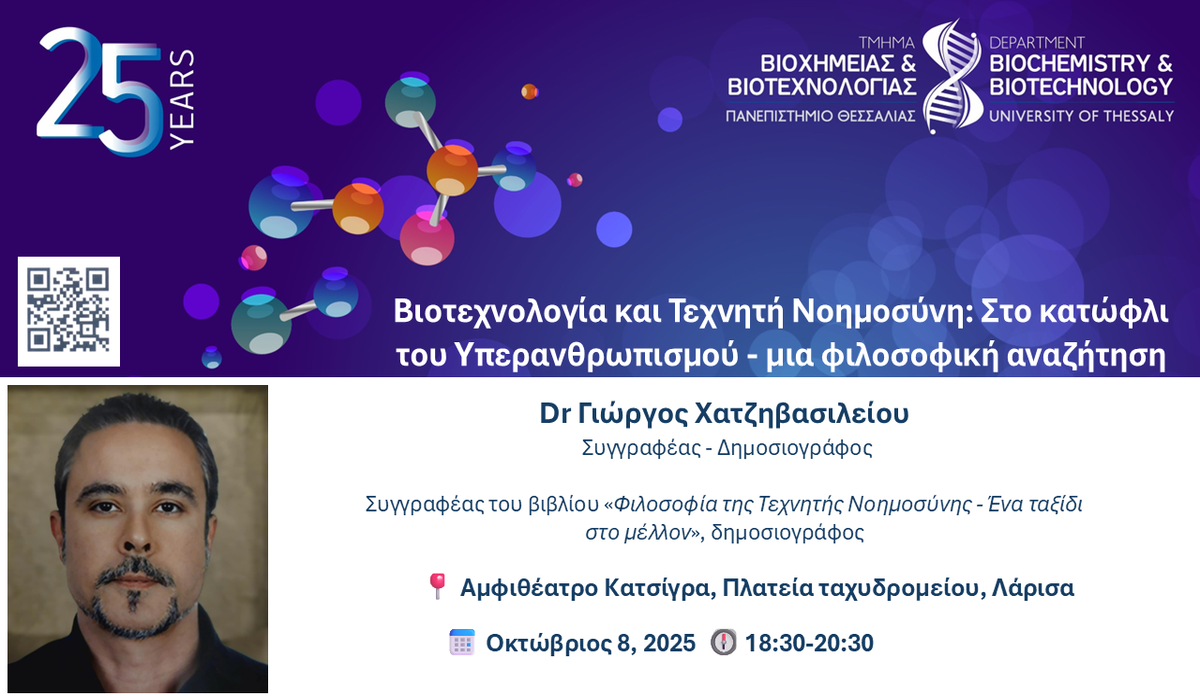 25 YEARS

ΤΜΗΜΑ ΒΙΟΧΗΜΕΙΑΣ & ΒΙΟΤΕΧΝΟΛΟΓΙΑΣ ΠΑΝΕΠΙΣΤΗΜΙΟ ΘΕΣΣΑΛΙΑΣ

DEPARTMENT BIOCHEMISTRY & BIOTECHNOLOGY UNIVERSITY OF THESSALY

Βιοτεχνολογία και Τεχνητή Νοημοσύνη: Στο κατώφλι του Υπερανθρωπισμού - μια φιλοσοφική αναζήτηση

Dr Γιώργος Χατζηβασιλείου

Συγγραφέας - Δημοσιογράφος

Συγγραφέας του βιβλίου «Φιλοσοφία της Τεχνητής Νοημοσύνης - Ένα ταξίδι στο μέλλον», δημοσιογράφος

Αμφιθέατρο Κατσίγρα, Πλατεία ταχυδρομείου, Λάρισα

Οκτώβριος 8, 2025 18:30-20:30